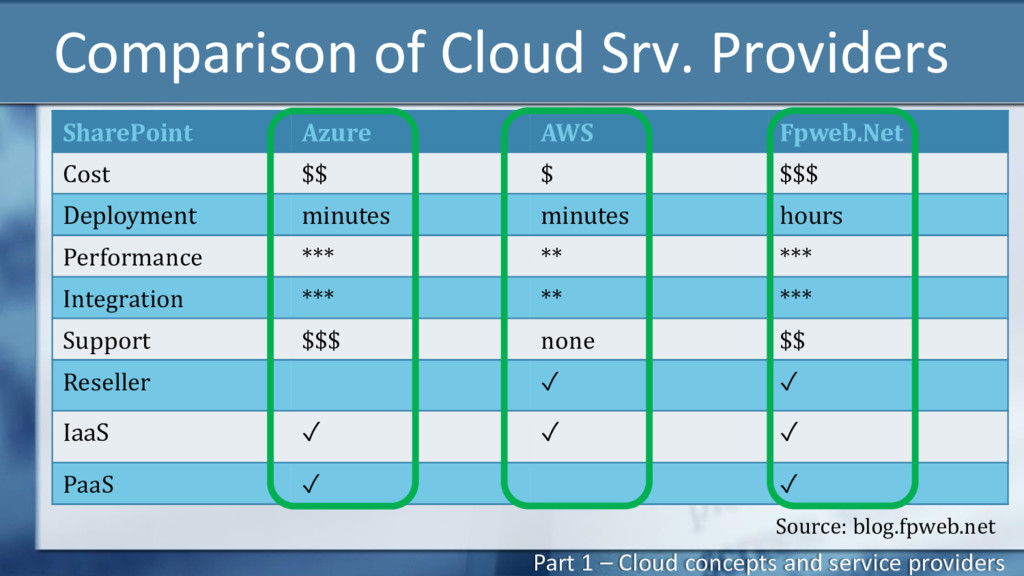 Comparison of Cloud Srv. Providers

| SharePoint | Azure | AWS | Fpweb.Net |
|---|---|---|---|
| Cost | \$\$ | \$ | \$\$\$ |
| Deployment | minutes | minutes | hours |
| Performance | *** | ** | *** |
| Integration | *** | ** | *** |
| Support | \$\$\$ | none | \$\$ |
| Reseller | | ✓ | ✓ |
| IaaS | ✓ | ✓ | ✓ |
| PaaS | ✓ | | ✓ |

Source: blog.fpweb.net

Part 1 – Cloud concepts and service providers